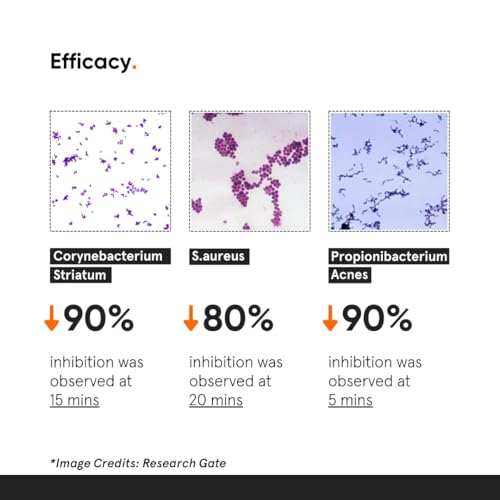 Efficacy.

Corynebacterium Striatum

↓90%

inhibition was observed at 15 mins

S.aureus

↓80%

inhibition was observed at 20 mins

Propionibacterium Acnes

↓90%

inhibition was observed at 5 mins

*Image Credits: Research Gate